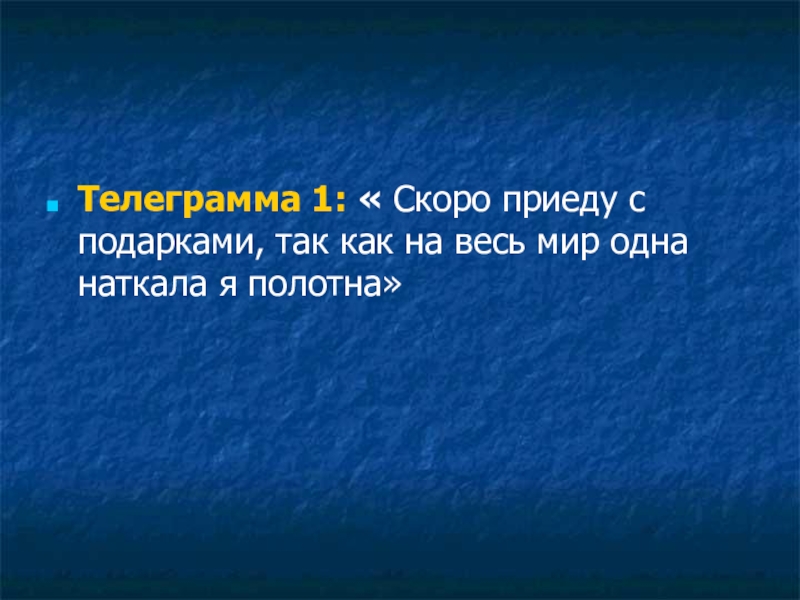 Телеграмма 1: « Скоро приеду с подарками, так как на весь мир одна наткала я полотна»